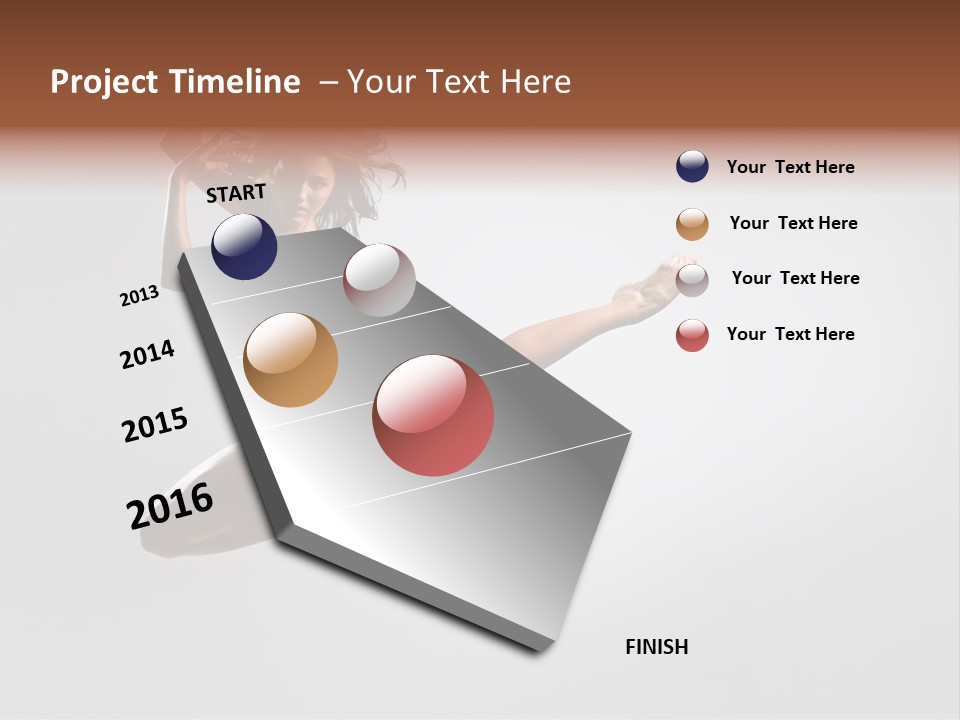 Project Timeline – Your Text Here

START

2013

2014

2015

2016

FINISH

Your Text Here

Your Text Here

Your Text Here

Your Text Here